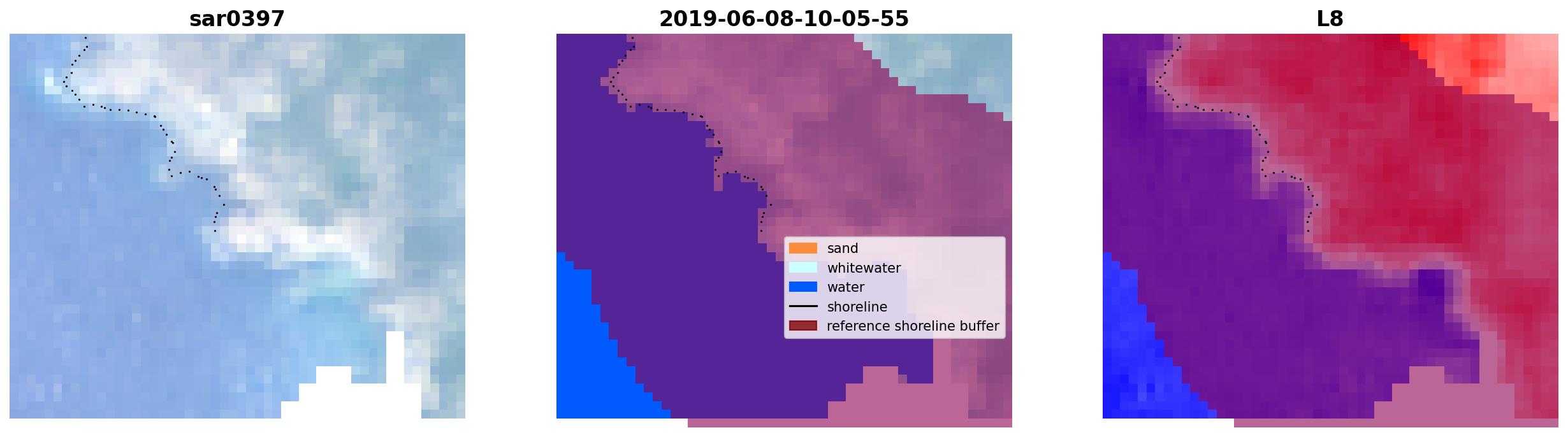 sar0397

2019-06-08-10-05-55

sand
whitewater
water
shoreline
reference shoreline buffer

L8